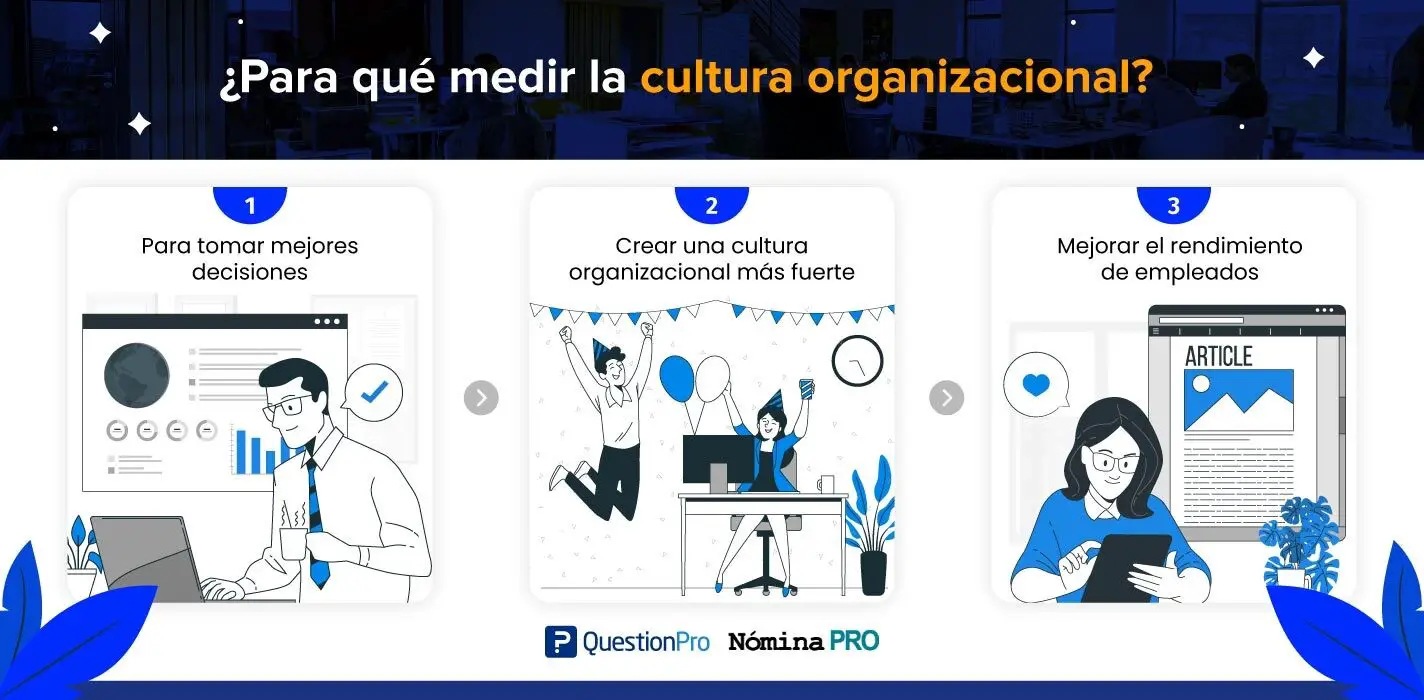 ¿Para qué medir la cultura organizacional?

1
Para tomar mejores decisiones

2
Crear una cultura organizacional más fuerte

3
Mejorar el rendimiento de empleados

ARTICLE

QuestionPro Nómina PRO